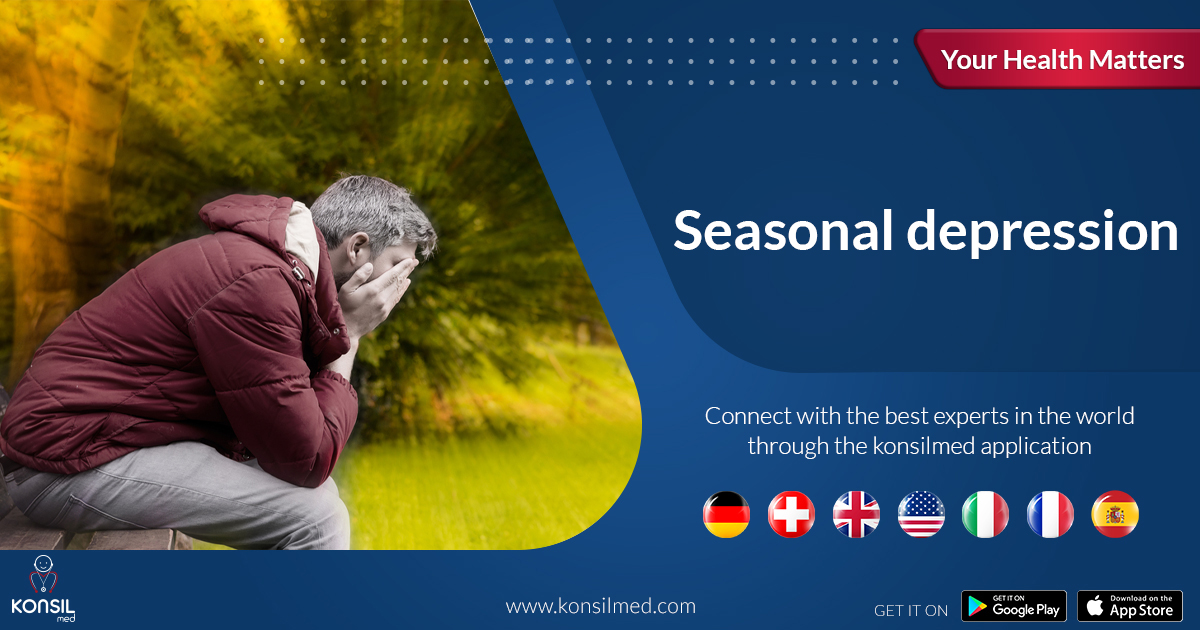 Your Health Matters

Seasonal depression

Connect with the best experts in the world through the konsilmed application

KONSIL med

www.konsilmed.com

GET IT ON

GET IT ON Google Play

Download on the App Store